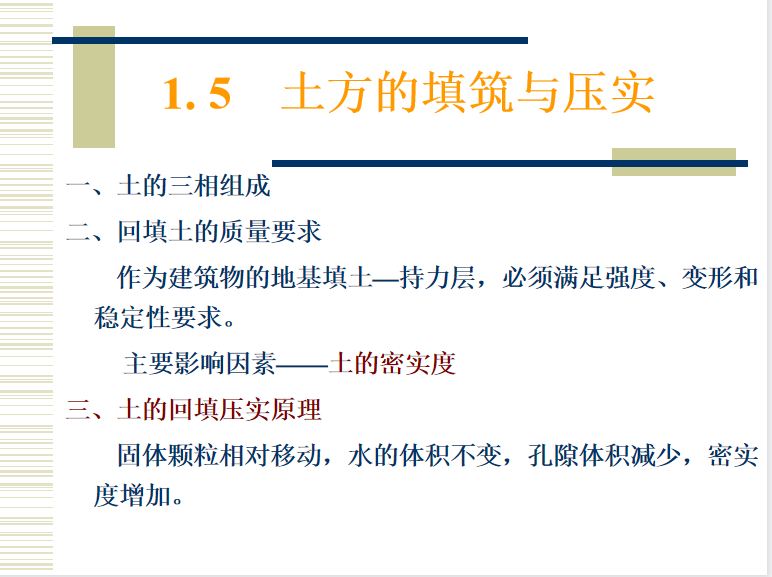 1. 5　土方的填筑与压实

一、土的三相组成

二、回填土的质量要求

作为建筑物的地基填土—持力层，必须满足强度、变形和稳定性要求。

主要影响因素——土的密实度

三、土的回填压实原理

固体颗粒相对移动，水的体积不变，孔隙体积减少，密实度增加。